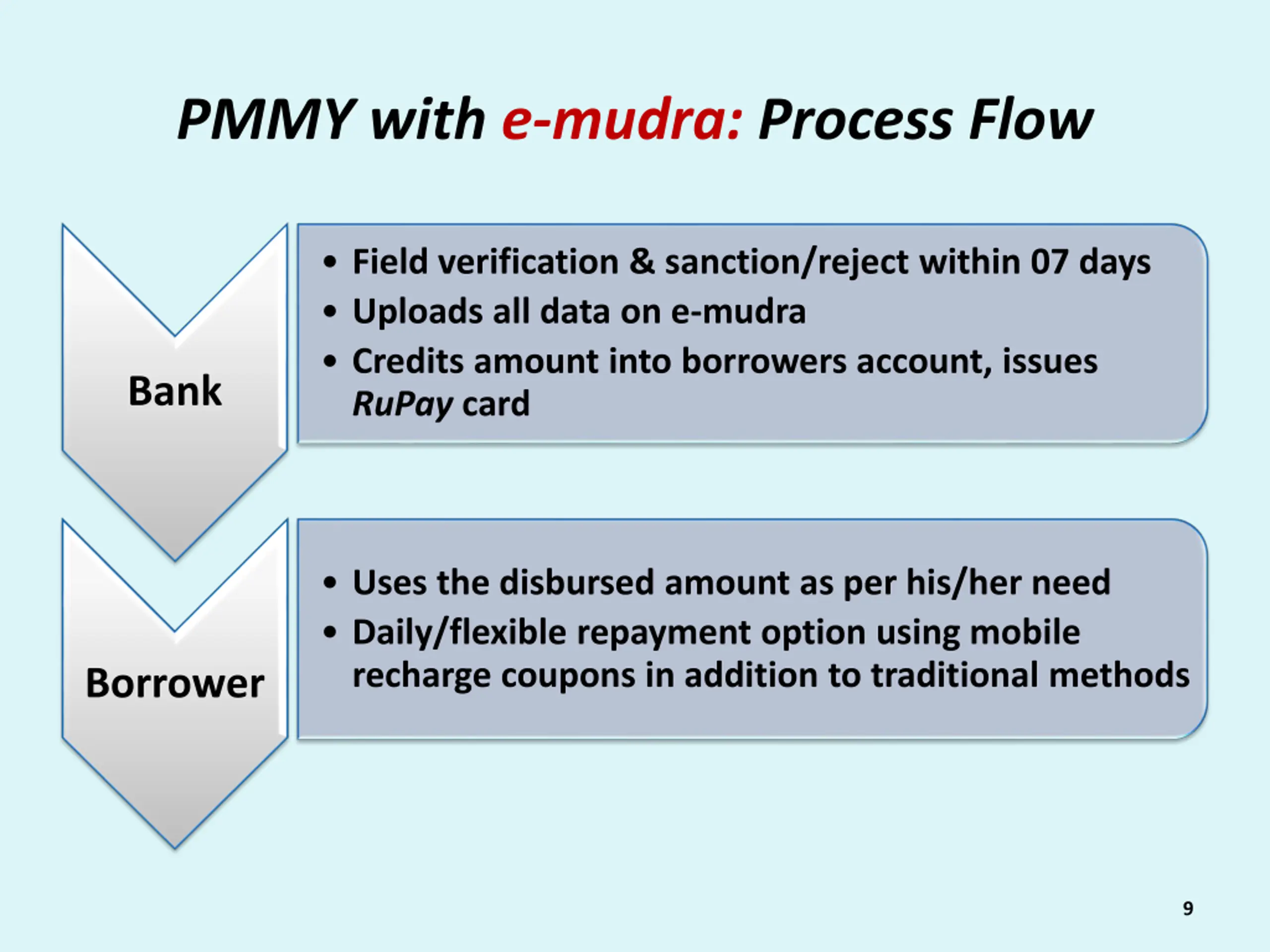 PMMY with e-mudra: Process Flow

Bank

• Field verification & sanction/reject within 07 days
• Uploads all data on e-mudra
• Credits amount into borrowers account, issues RuPay card

Borrower

• Uses the disbursed amount as per his/her need
• Daily/flexible repayment option using mobile recharge coupons in addition to traditional methods

9